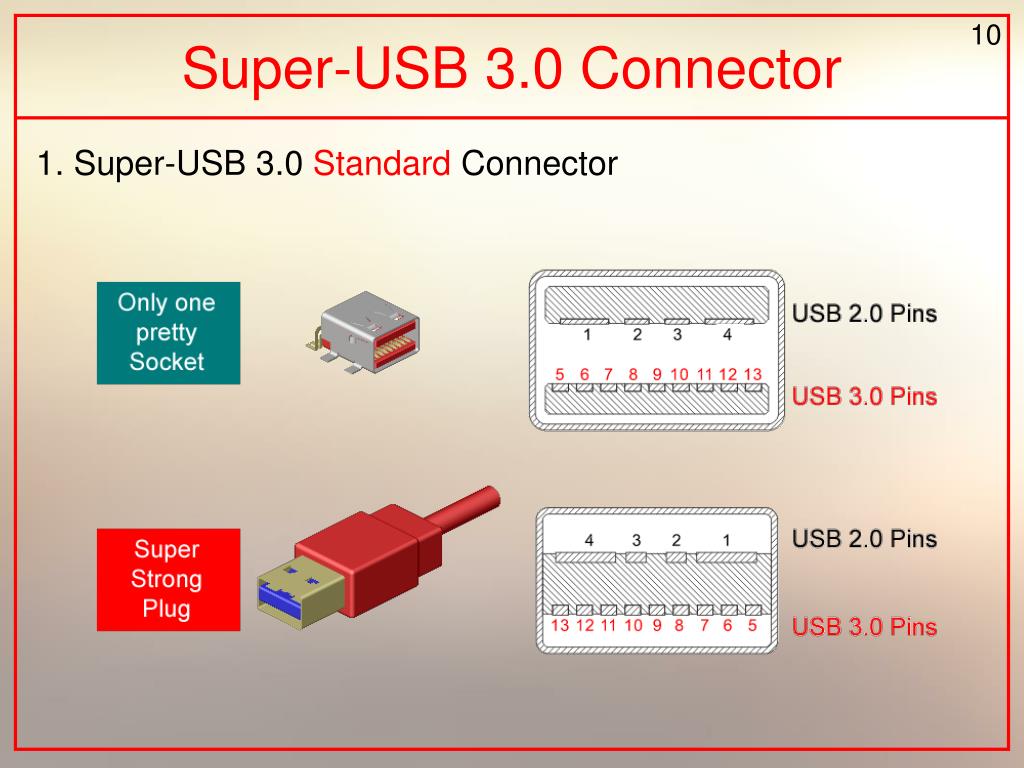 10

Super-USB 3.0 Connector

1. Super-USB 3.0 Standard Connector

Only one pretty Socket

1 2 3 4

USB 2.0 Pins

5 6 7 8 9 10 11 12 13

USB 3.0 Pins

Super Strong Plug

4 3 2 1

USB 2.0 Pins

13 12 11 10 9 8 7 6 5

USB 3.0 Pins